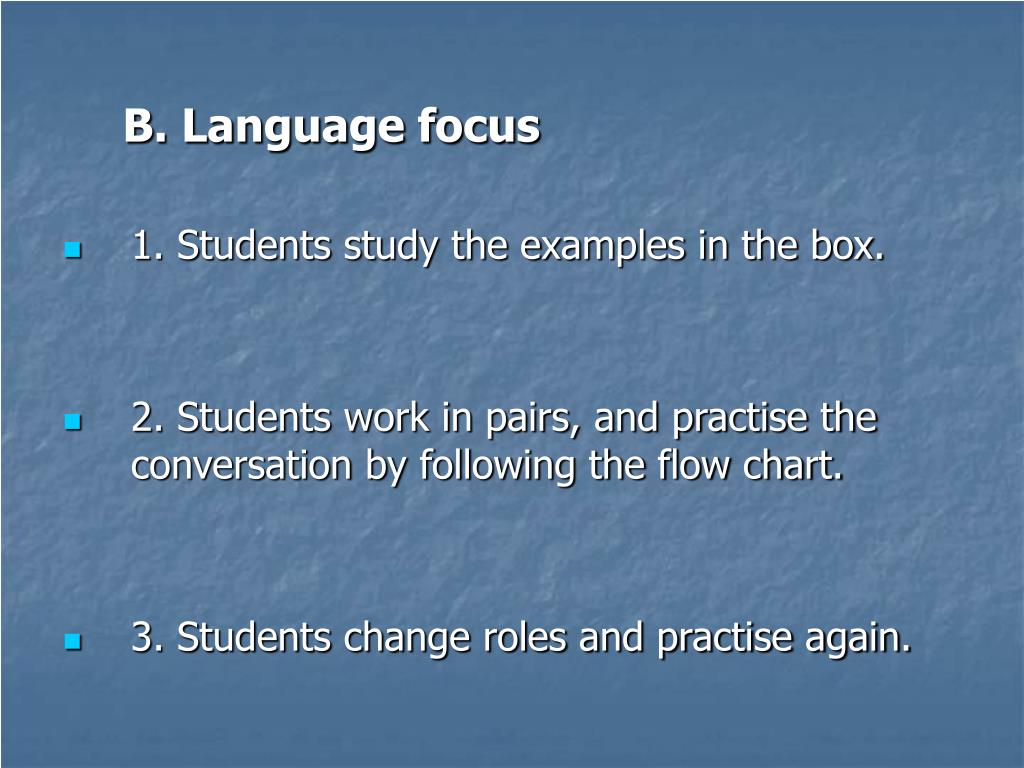 B. Language focus

1. Students study the examples in the box.

2. Students work in pairs, and practise the conversation by following the flow chart.

3. Students change roles and practise again.